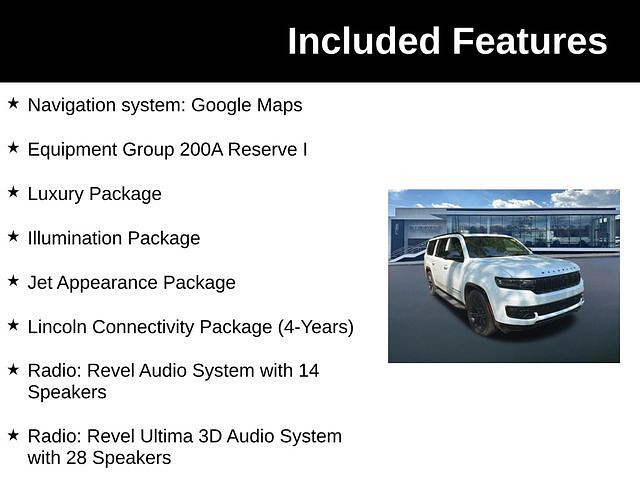 Included Features

★ Navigation system: Google Maps

★ Equipment Group 200A Reserve I

★ Luxury Package

★ Illumination Package

★ Jet Appearance Package

★ Lincoln Connectivity Package (4-Years)

★ Radio: Revel Audio System with 14 Speakers

★ Radio: Revel Ultima 3D Audio System with 28 Speakers